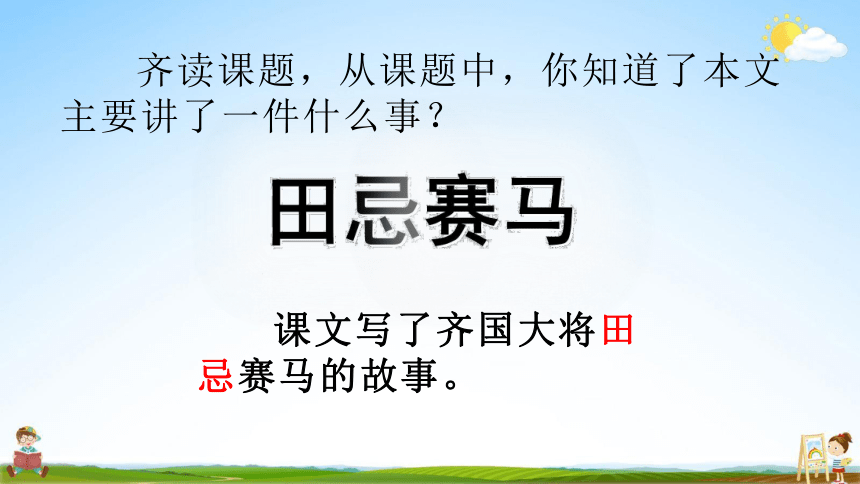 齐读课题，从课题中，你知道了本文主要讲了一件什么事？

田忌赛马

课文写了齐国大将田忌赛马的故事。